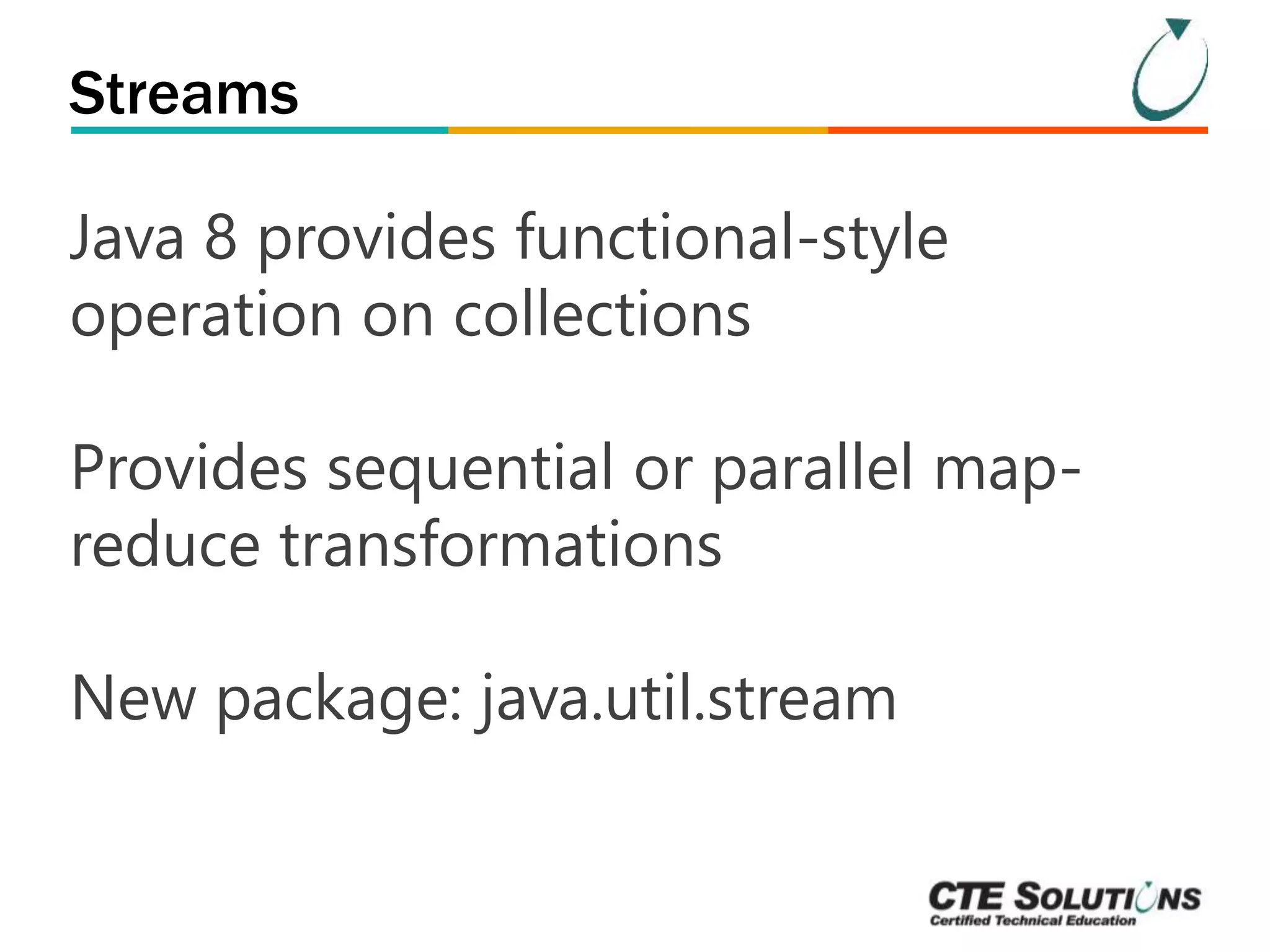 Streams

Java 8 provides functional-style operation on collections

Provides sequential or parallel map-reduce transformations

New package: java.util.stream

CTE SOLUTIONS
Certified Technical Education